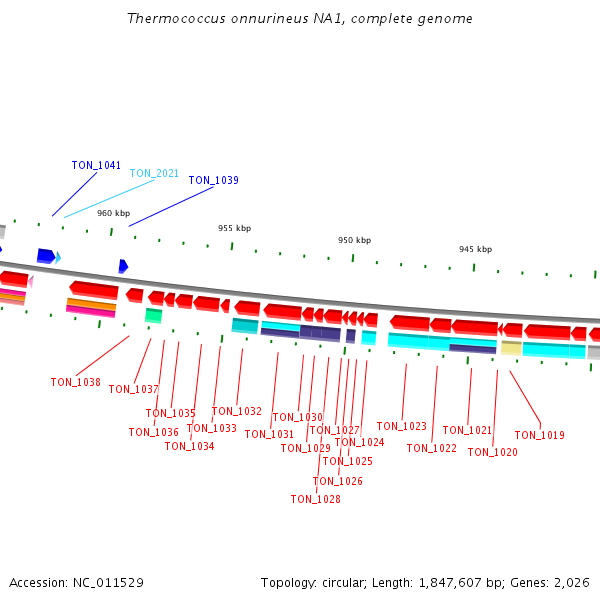 Thermococcus onnurineus NA1, complete genome

TON_1041
TON_2021
TON_1039

960 kbp
955 kbp
950 kbp
945 kbp

TON_1038
TON_1037
TON_1035
TON_1036
TON_1034
TON_1033
TON_1032
TON_1031
TON_1030
TON_1029
TON_1027
TON_1024
TON_1025
TON_1026
TON_1028
TON_1023
TON_1022
TON_1021
TON_1020
TON_1019

Accession: NC_011529
Topology: circular; Length: 1,847,607 bp; Genes: 2,026